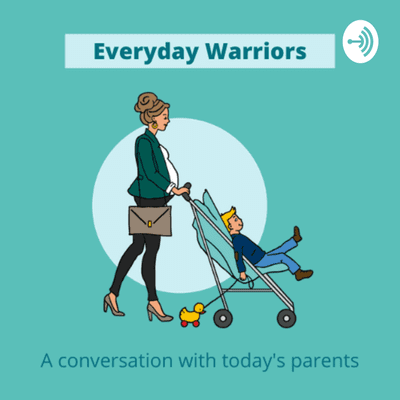 Everyday Warriors

A conversation with today's parents